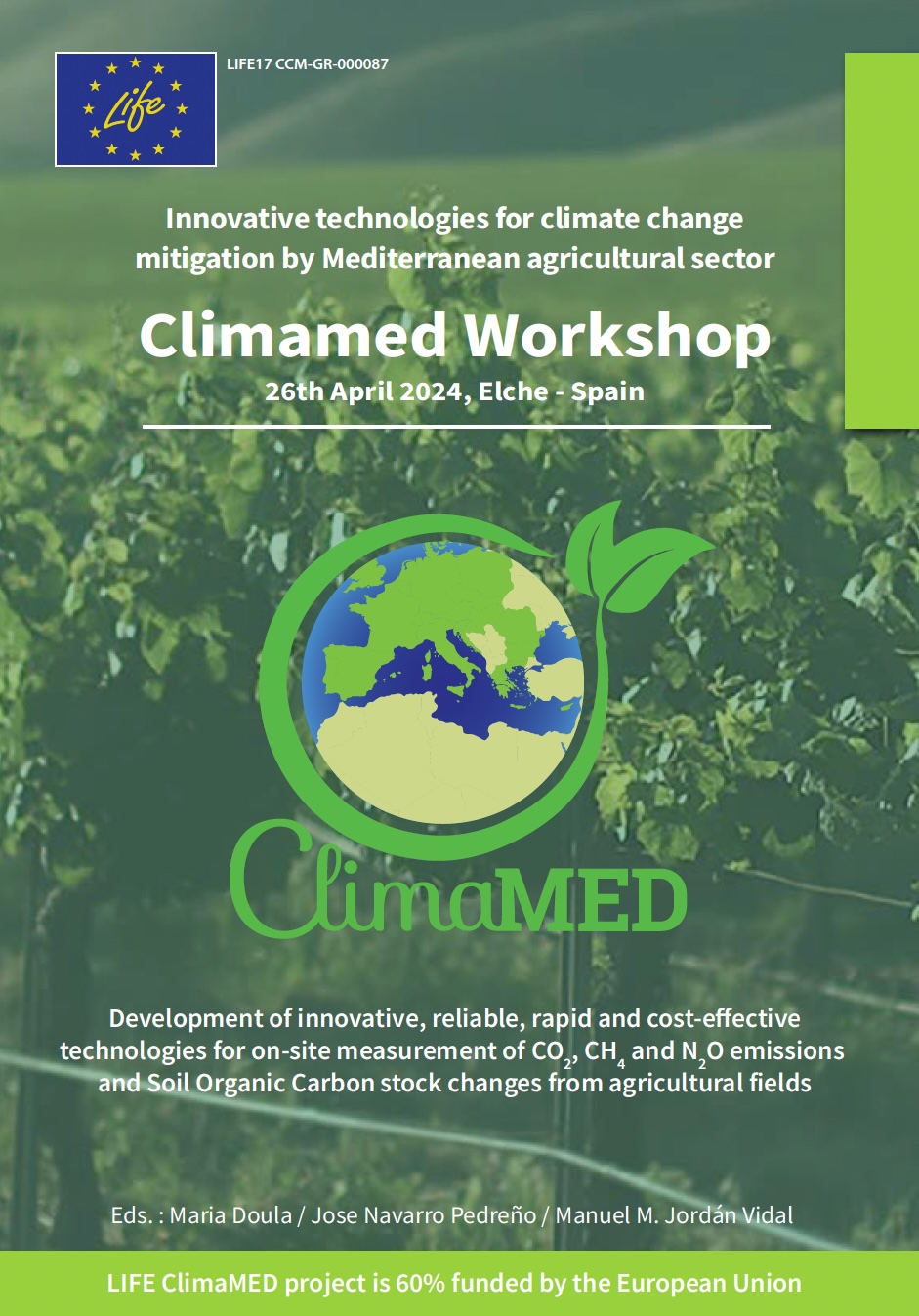 Life

LIFE17 CCM-GR-000087

Innovative technologies for climate change mitigation by Mediterranean agricultural sector

Climamed Workshop

26th April 2024, Elche - Spain

ClimaMED

Development of innovative, reliable, rapid and cost-effective technologies for on-site measurement of $CO_2$, $CH_4$ and $N_2O$ emissions and Soil Organic Carbon stock changes from agricultural fields

Eds. : Maria Doula / Jose Navarro Pedreño / Manuel M. Jordán Vidal

LIFE ClimaMED project is 60% funded by the European Union